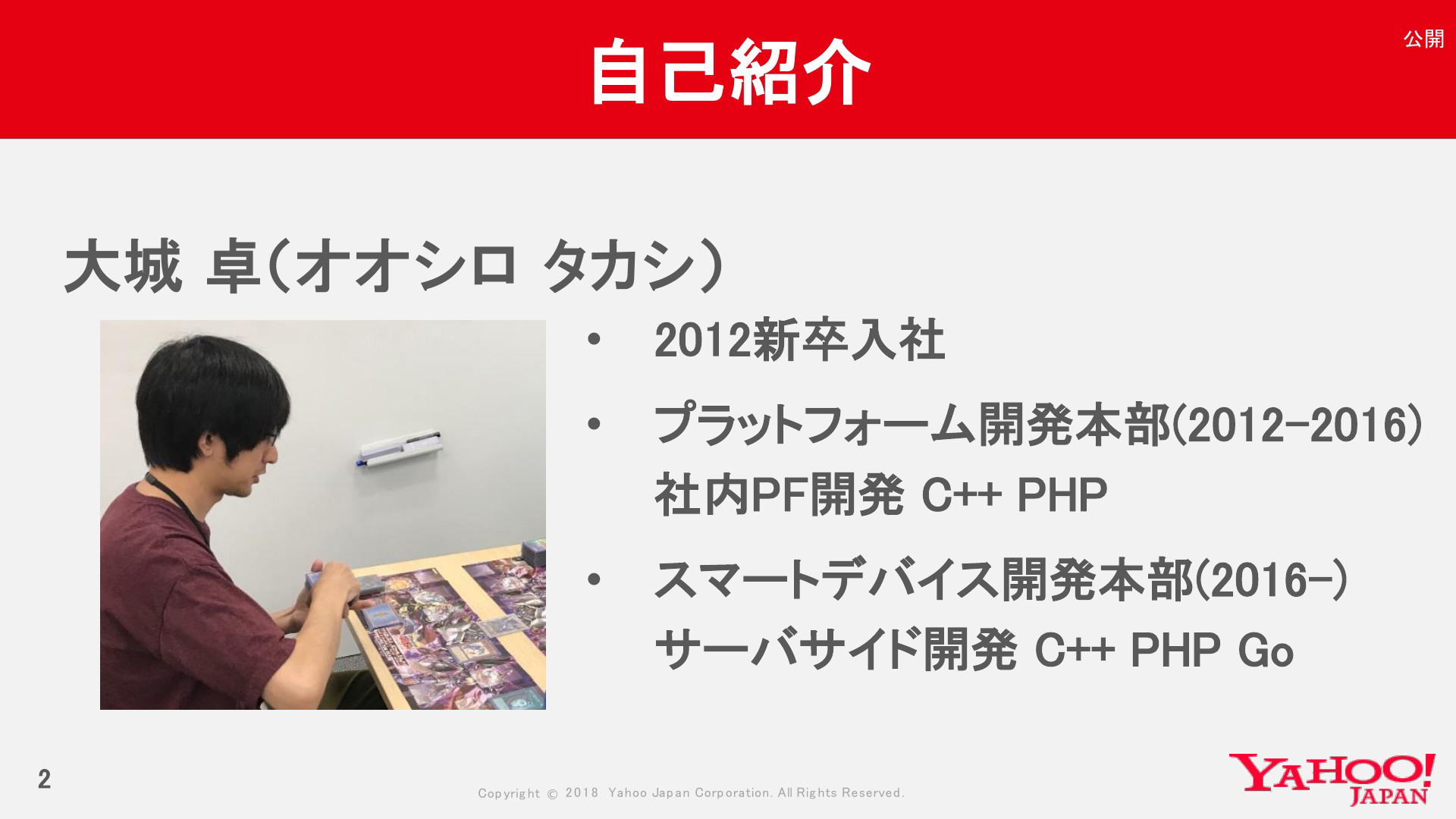 自己紹介

公開

大城 卓（オオシロ タカシ）

• 2012新卒入社

• プラットフォーム開発本部(2012-2016)
社内PF開発 C++ PHP

• スマートデバイス開発本部(2016-)
サーバサイド開発 C++ PHP Go

2

Copyright © 2018 Yahoo Japan Corporation. All Rights Reserved.

YAHOO! JAPAN